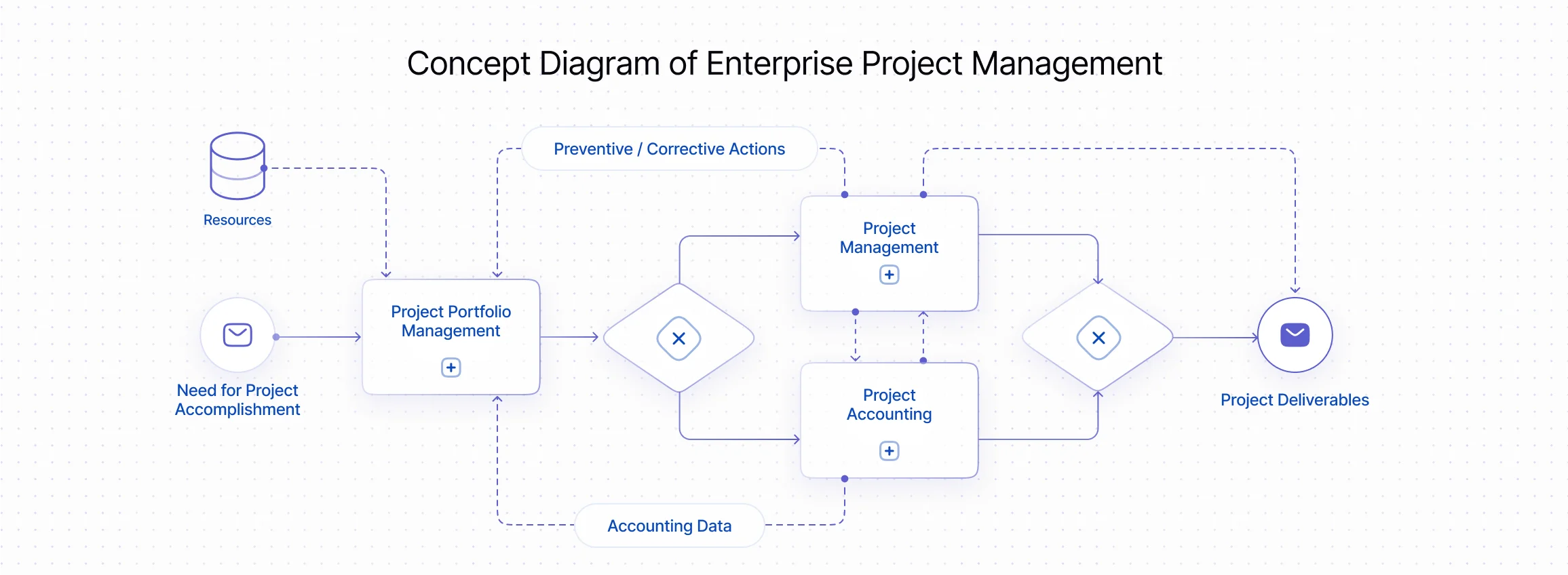 Concept Diagram of Enterprise Project Management

Resources

Preventive / Corrective Actions

Need for Project Accomplishment

Project Portfolio Management

Project Management

Project Accounting

Project Deliverables

Accounting Data